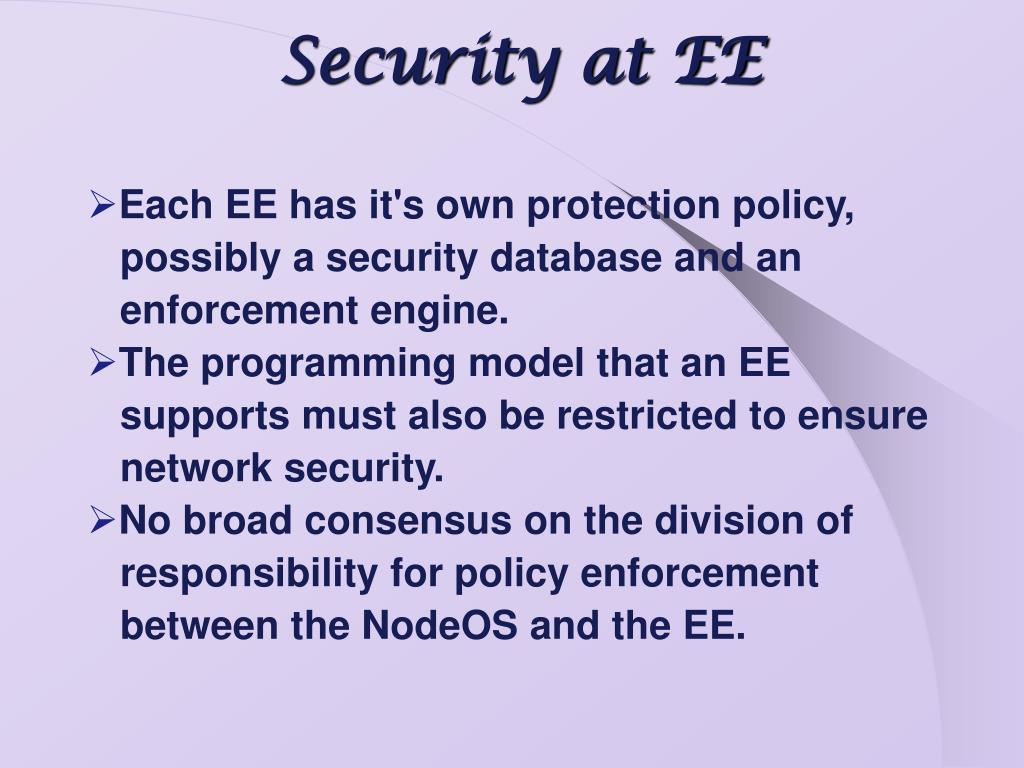 Security at EE

➢Each EE has it's own protection policy, possibly a security database and an enforcement engine.

➢The programming model that an EE supports must also be restricted to ensure network security.

➢No broad consensus on the division of responsibility for policy enforcement between the NodeOS and the EE.